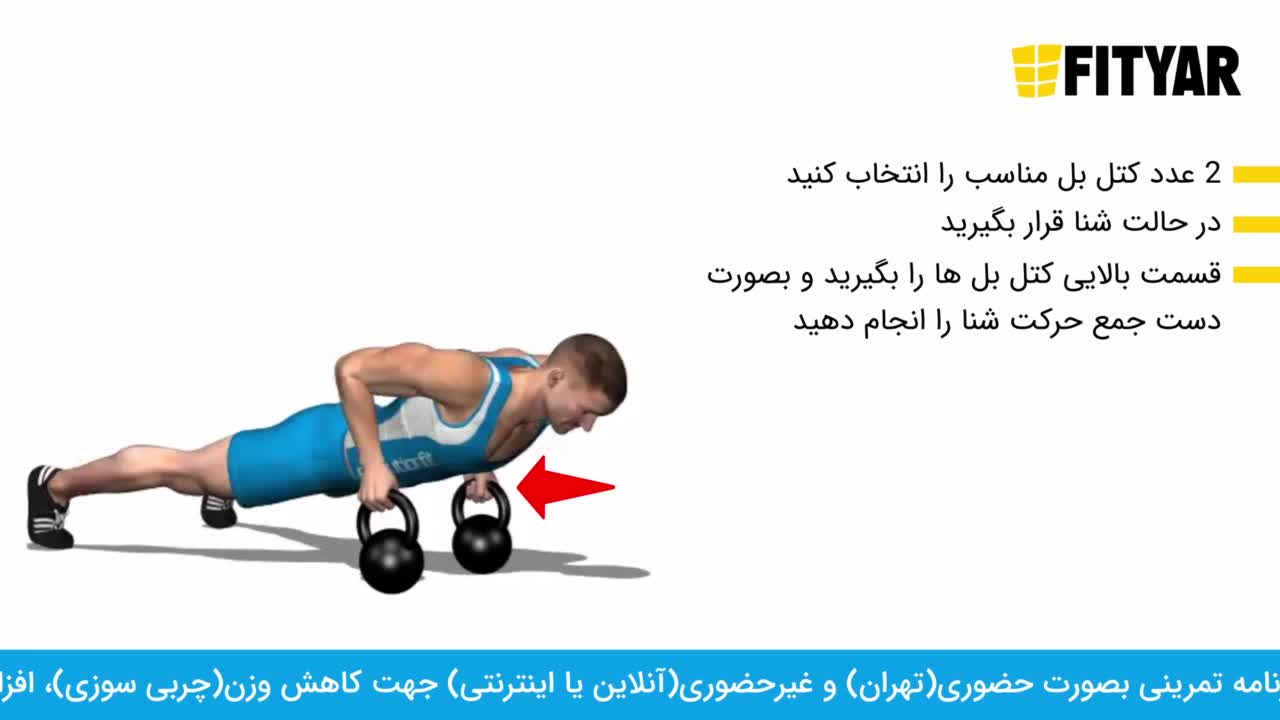 FITYAR

2 عدد کتل بل مناسب را انتخاب کنید

در حالت شنا قرار بگیرید

قسمت بالایی کتل بل ها را بگیرید و بصورت دست جمع حرکت شنا را انجام دهید

نامه تمرینی بصورت حضوری(تهران) و غیرحضوری(آنلاین یا اینترنتی) جهت کاهش وزن(چربی سوزی)، افز